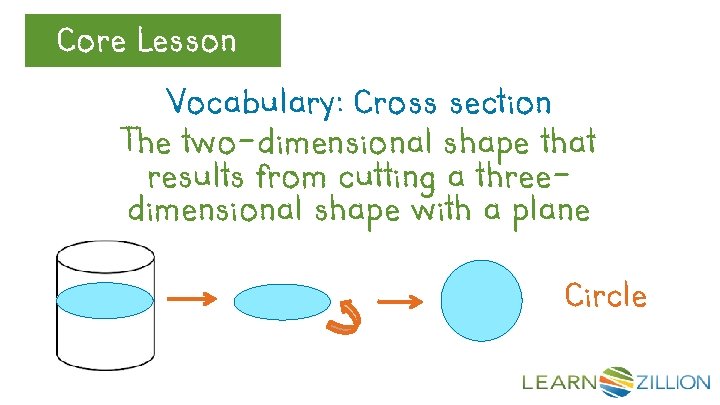 Core Lesson

Vocabulary: Cross section

The two-dimensional shape that results from cutting a three-dimensional shape with a plane

Circle

LEARNZILLION